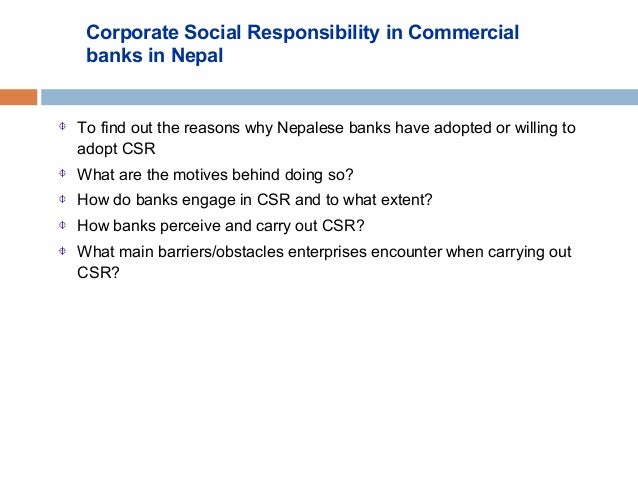 Corporate Social Responsibility in Commercial banks in Nepal

To find out the reasons why Nepalese banks have adopted or willing to adopt CSR

What are the motives behind doing so?

How do banks engage in CSR and to what extent?

How banks perceive and carry out CSR?

What main barriers/obstacles enterprises encounter when carrying out CSR?